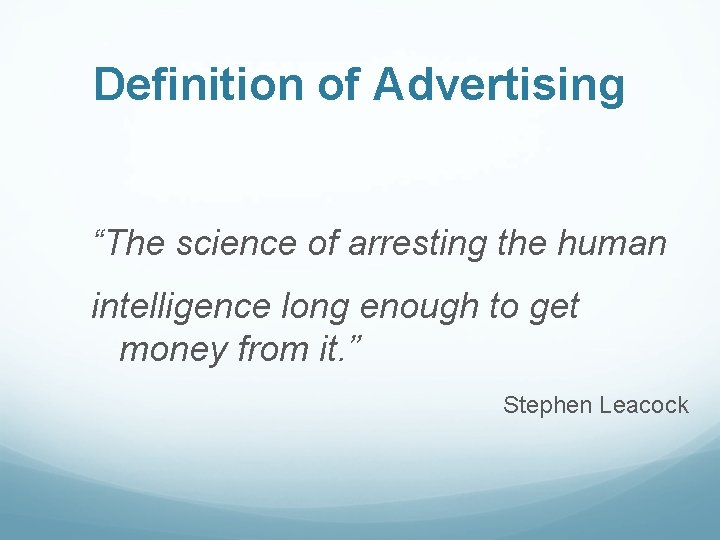 Definition of Advertising

“The science of arresting the human

intelligence long enough to get money from it.”

Stephen Leacock